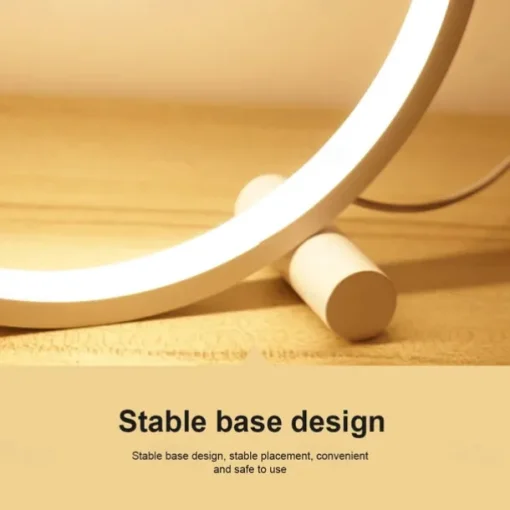 Stable base design

Stable base design, stable placement, convenient and safe to use